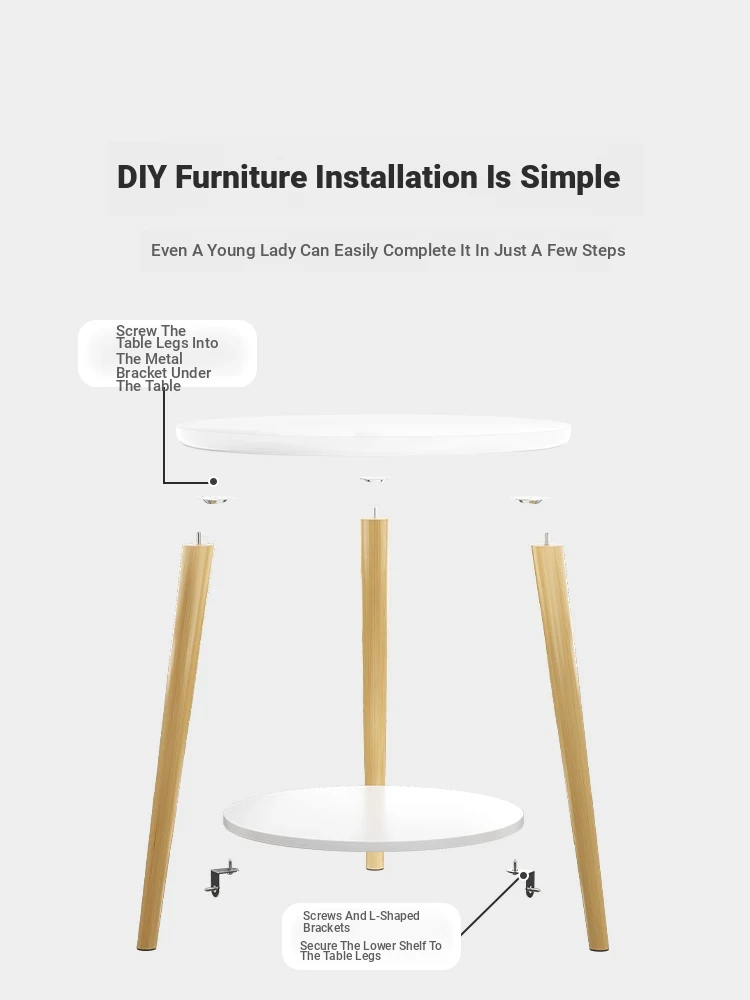 DIY Furniture Installation Is Simple

Even A Young Lady Can Easily Complete It In Just A Few Steps

Screw The Table Legs Into The Metal Bracket Under The Table

Screws And L-Shaped Brackets

Secure The Lower Shelf To The Table Legs